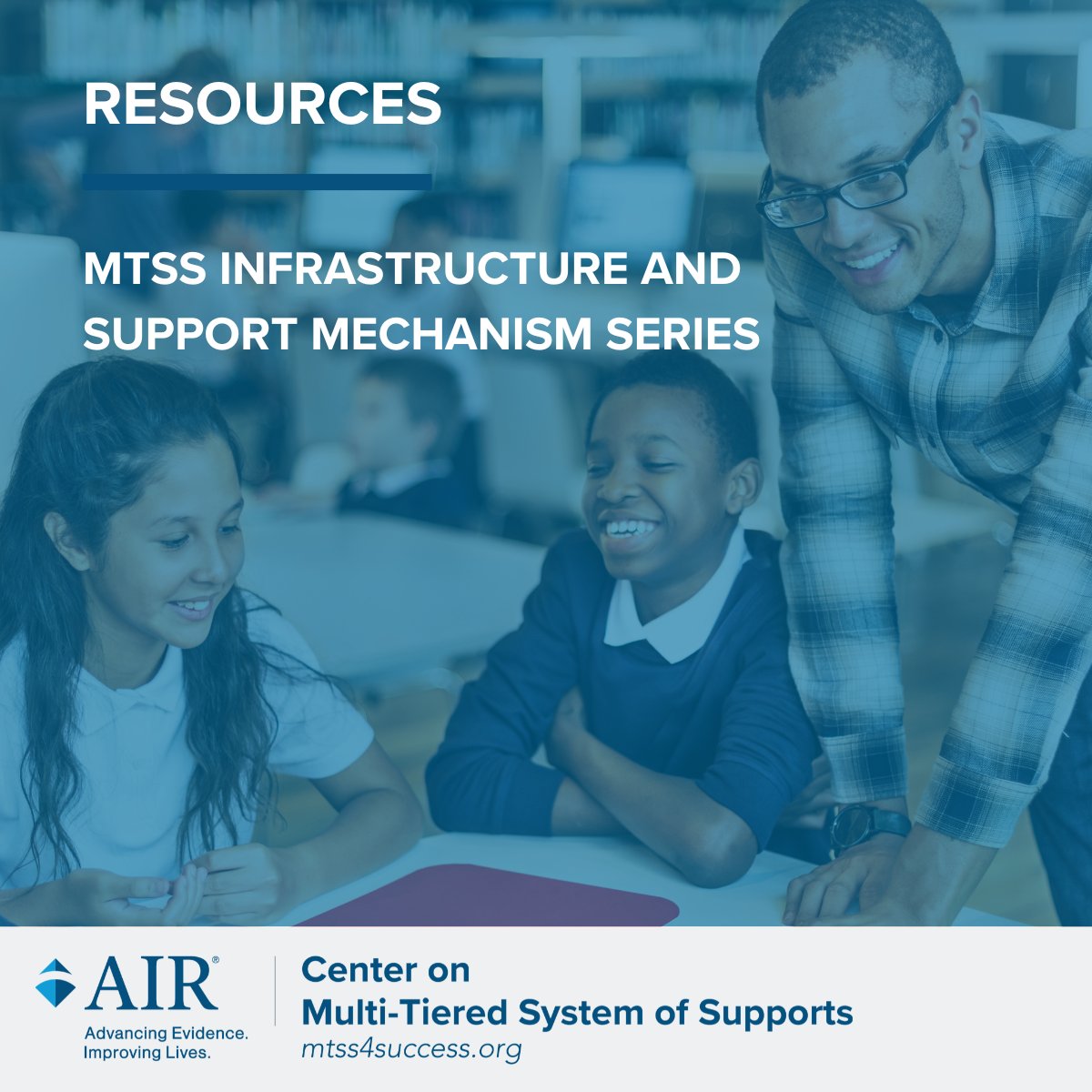 RESOURCES

MTSS INFRASTRUCTURE AND SUPPORT MECHANISM SERIES

AIR®
Advancing Evidence. Improving Lives.

Center on Multi-Tiered System of Supports
mtss4success.org